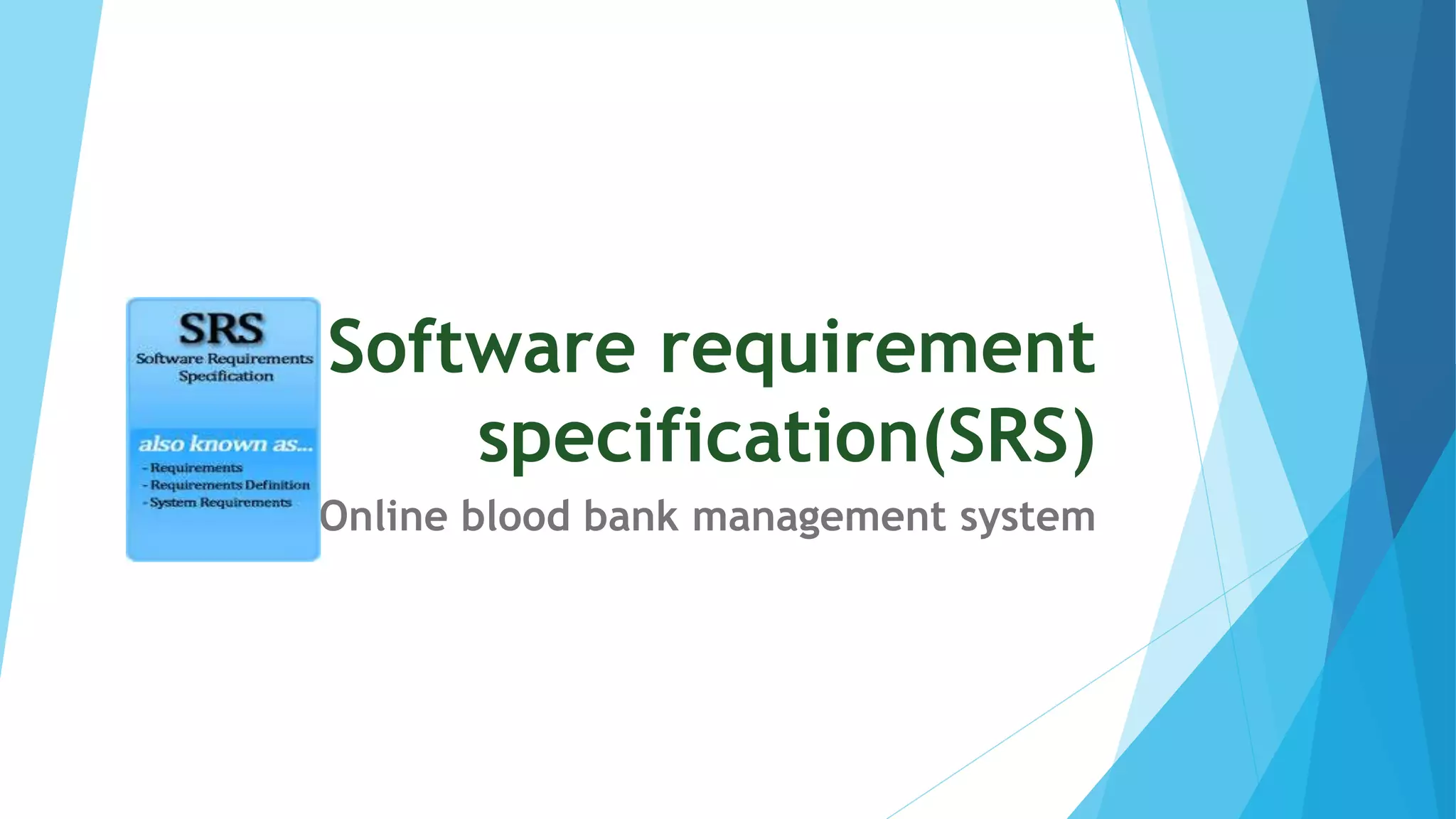 SRS
Software Requirements Specification

also known as...
- Requirements
- Requirements Definition
- System Requirements

Software requirement specification(SRS)

Online blood bank management system